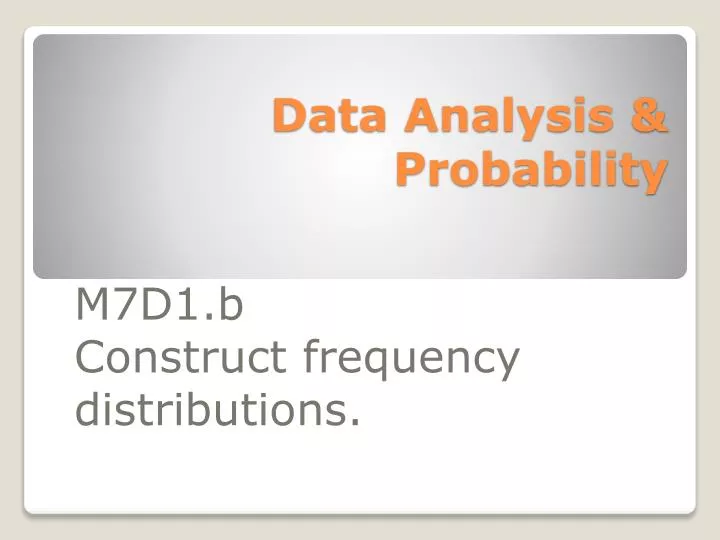 Data Analysis & Probability

M7D1.b
Construct frequency distributions.